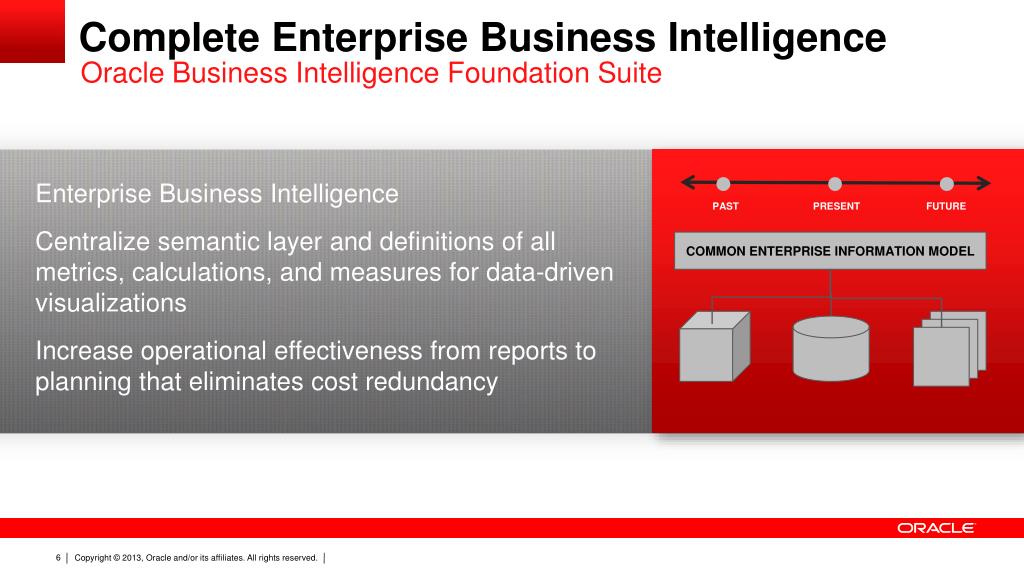 Complete Enterprise Business Intelligence

Oracle Business Intelligence Foundation Suite

Enterprise Business Intelligence

Centralize semantic layer and definitions of all metrics, calculations, and measures for data-driven visualizations

Increase operational effectiveness from reports to planning that eliminates cost redundancy

PAST

PRESENT

FUTURE

COMMON ENTERPRISE INFORMATION MODEL

ORACLE

6 | Copyright © 2013, Oracle and/or its affiliates. All rights reserved. |